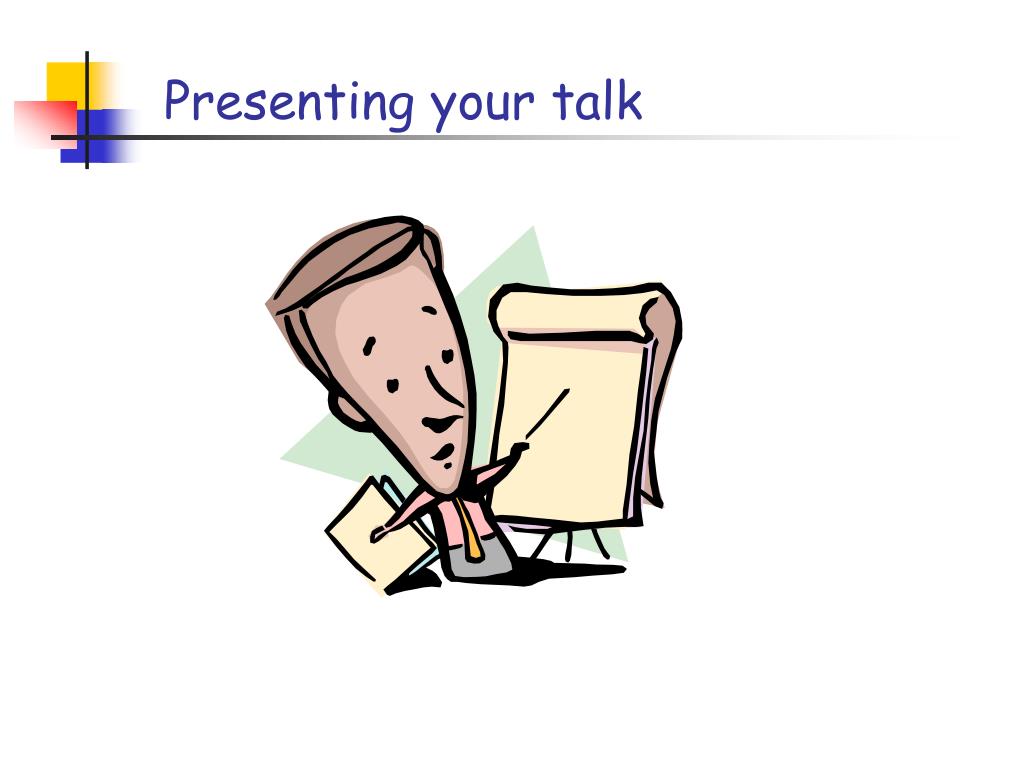 Presenting your talk